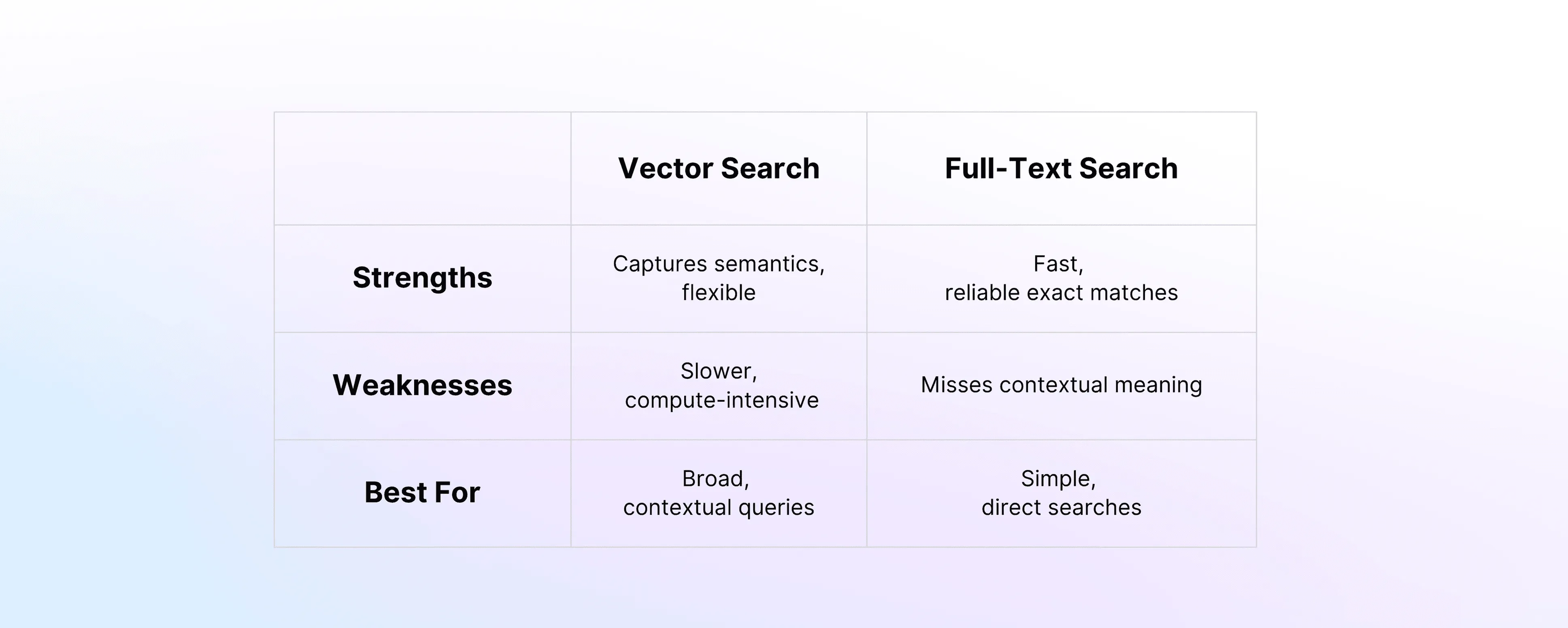 | | Vector Search | Full-Text Search |
|---|---|---|
| Strengths | Captures semantics, flexible | Fast, reliable exact matches |
| Weaknesses | Slower, compute-intensive | Misses contextual meaning |
| Best For | Broad, contextual queries | Simple, direct searches |